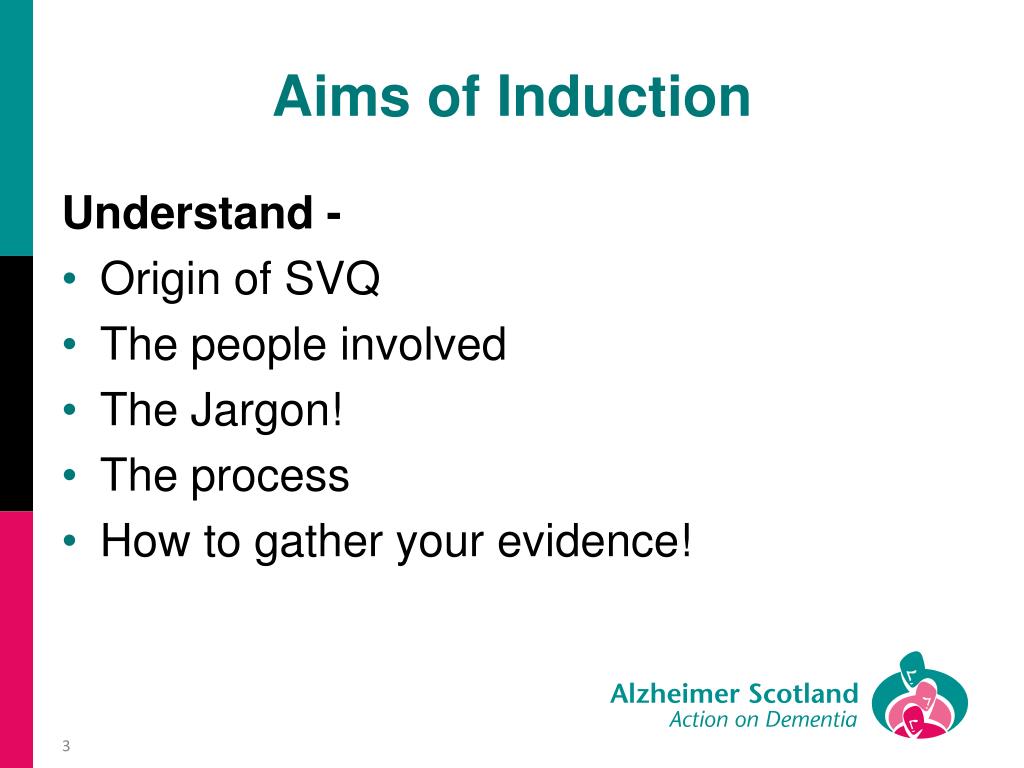 Aims of Induction

Understand -

• Origin of SVQ
• The people involved
• The Jargon!
• The process
• How to gather your evidence!

Alzheimer Scotland
Action on Dementia

3